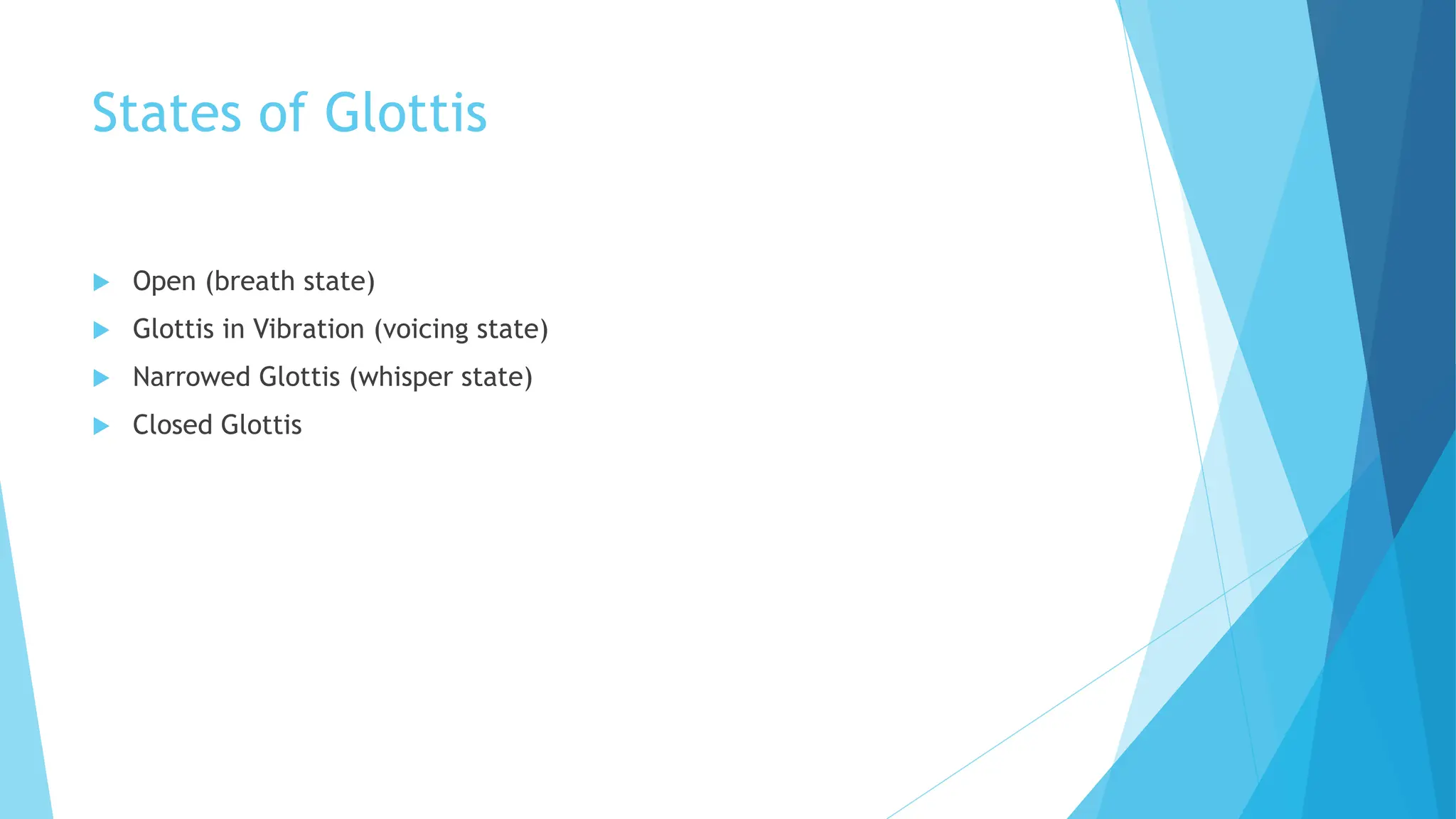 States of Glottis

Open (breath state)

Glottis in Vibration (voicing state)

Narrowed Glottis (whisper state)

Closed Glottis